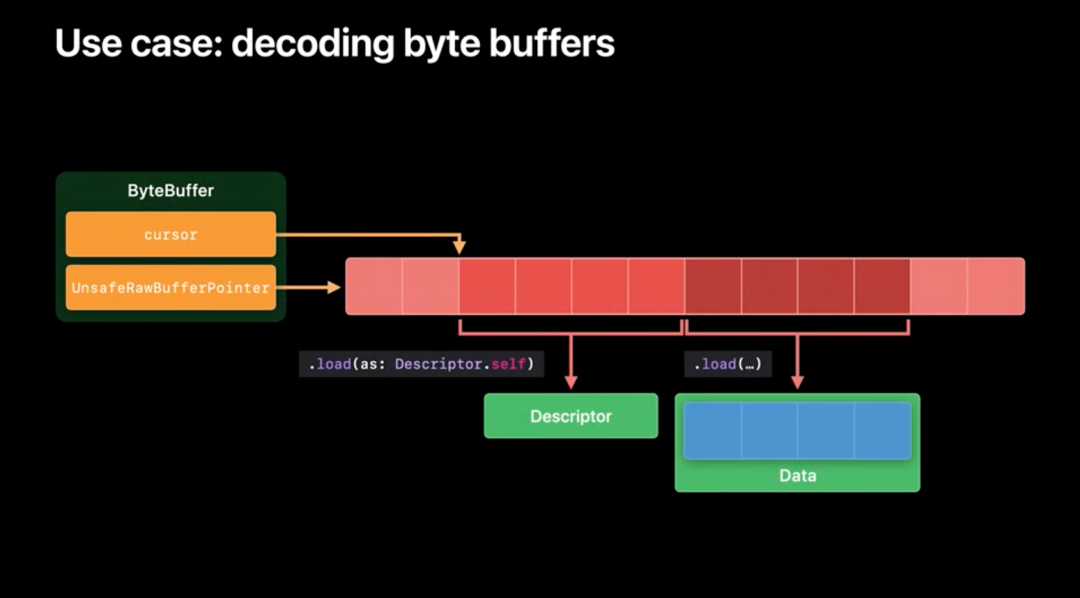 Use case: decoding byte buffers

ByteBuffer

cursor

UnsafeRawBufferPointer

.load(as: Descriptor.self)

.load(…)

Descriptor

Data